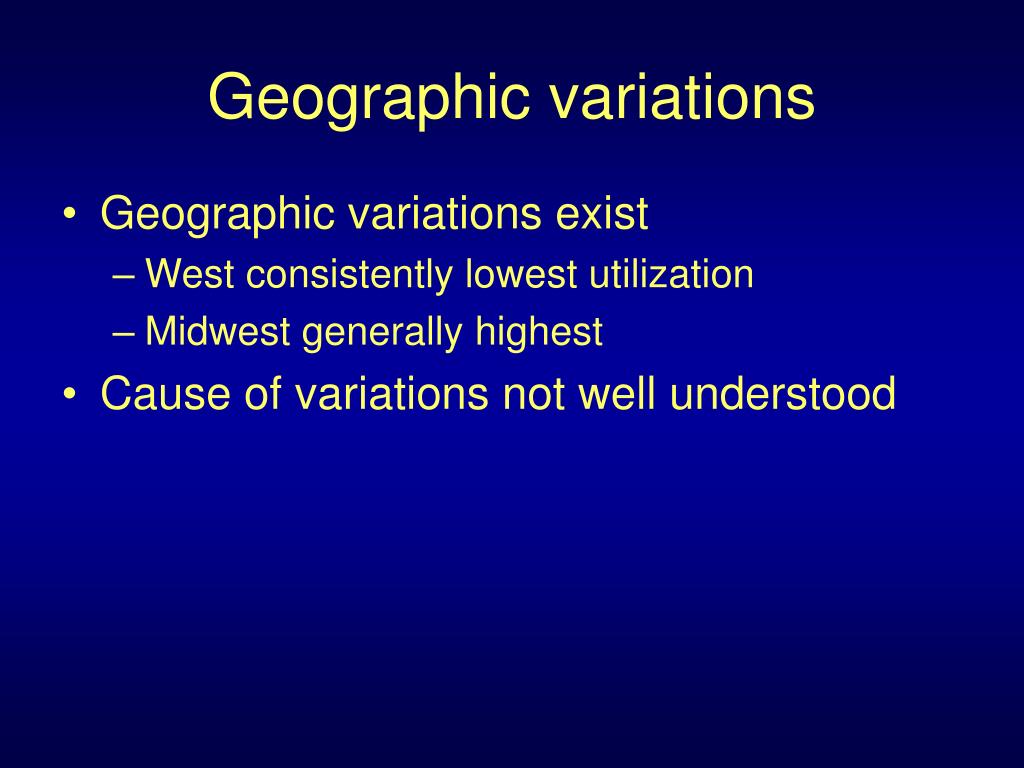 Geographic variations

• Geographic variations exist
– West consistently lowest utilization
– Midwest generally highest
• Cause of variations not well understood